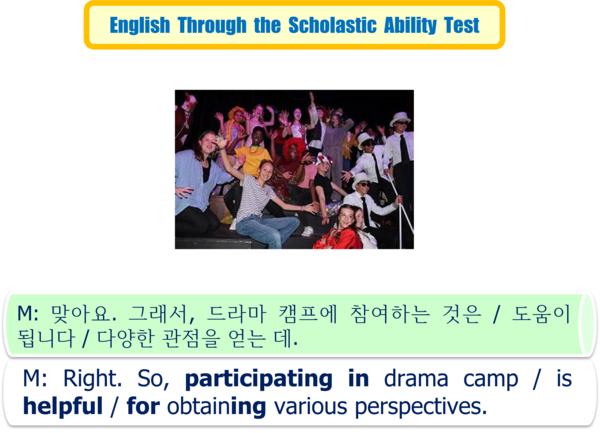 English Through the Scholastic Ability Test

M: 맞아요. 그래서, 드라마 캠프에 참여하는 것은 / 도움이 됩니다 / 다양한 관점을 얻는 데.

M: Right. So, participating in drama camp / is helpful / for obtaining various perspectives.